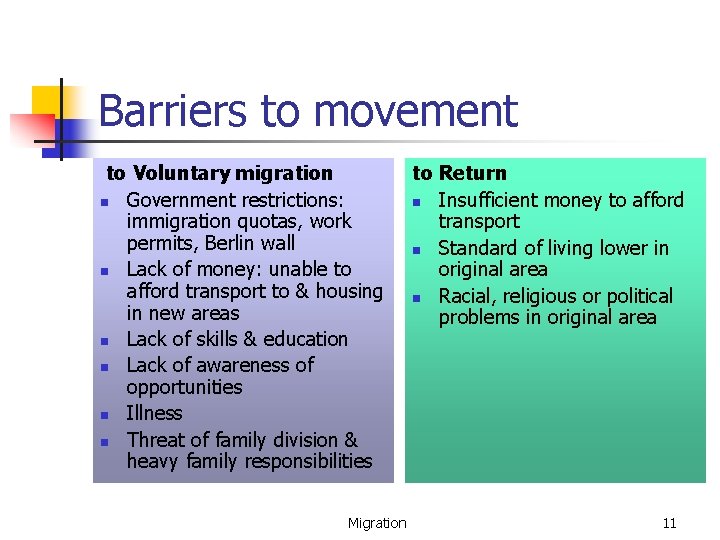 Barriers to movement

to Voluntary migration
- Government restrictions: immigration quotas, work permits, Berlin wall
- Lack of money: unable to afford transport to & housing in new areas
- Lack of skills & education
- Lack of awareness of opportunities
- Illness
- Threat of family division & heavy family responsibilities

to Return
- Insufficient money to afford transport
- Standard of living lower in original area
- Racial, religious or political problems in original area

Migration

11